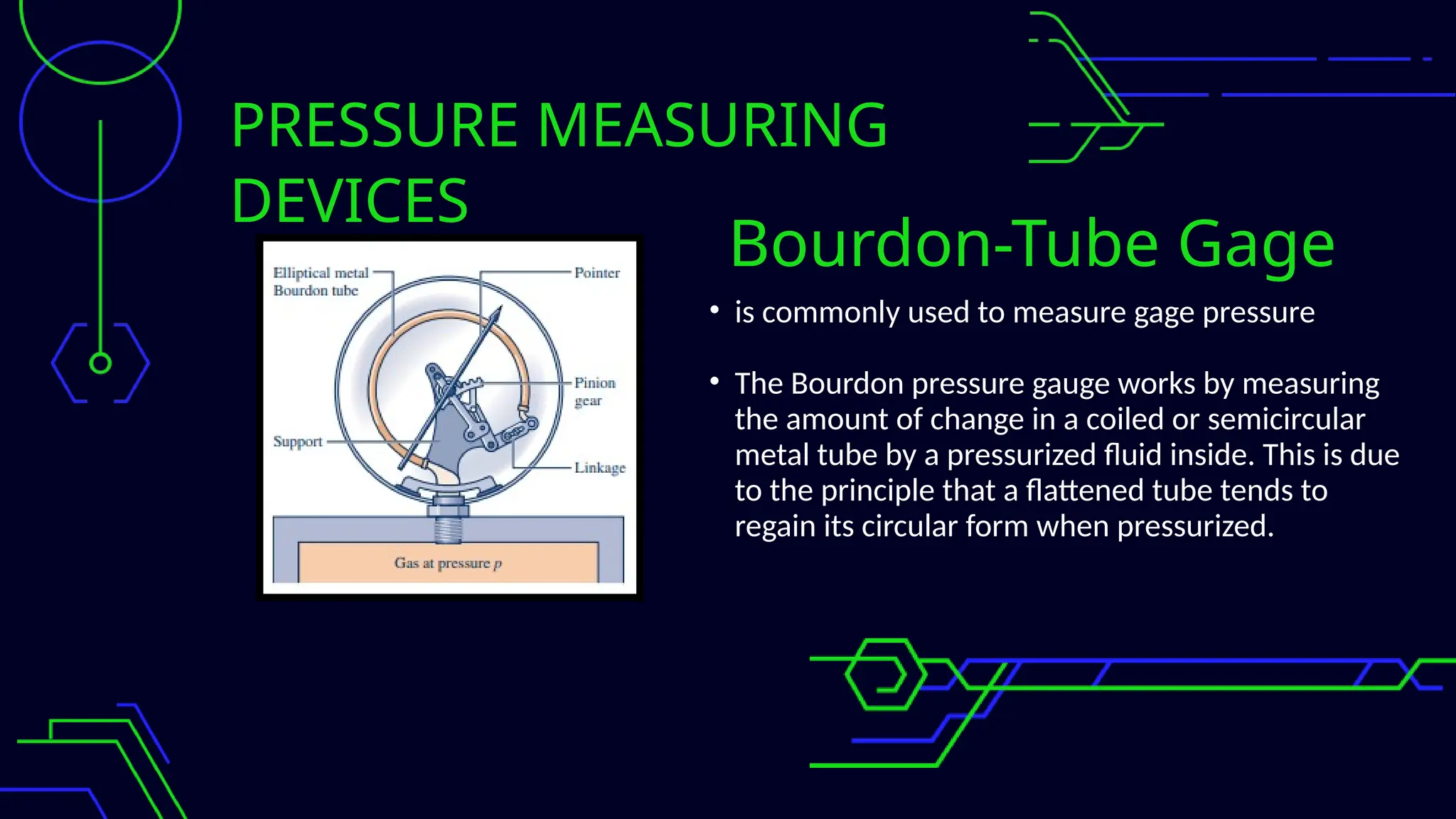 PRESSURE MEASURING DEVICES

Elliptical metal Bourdon tube

Pointer

Pinion gear

Support

Linkage

Gas at pressure $p$

Bourdon-Tube Gage

• is commonly used to measure gage pressure

• The Bourdon pressure gauge works by measuring the amount of change in a coiled or semicircular metal tube by a pressurized fluid inside. This is due to the principle that a flattened tube tends to regain its circular form when pressurized.